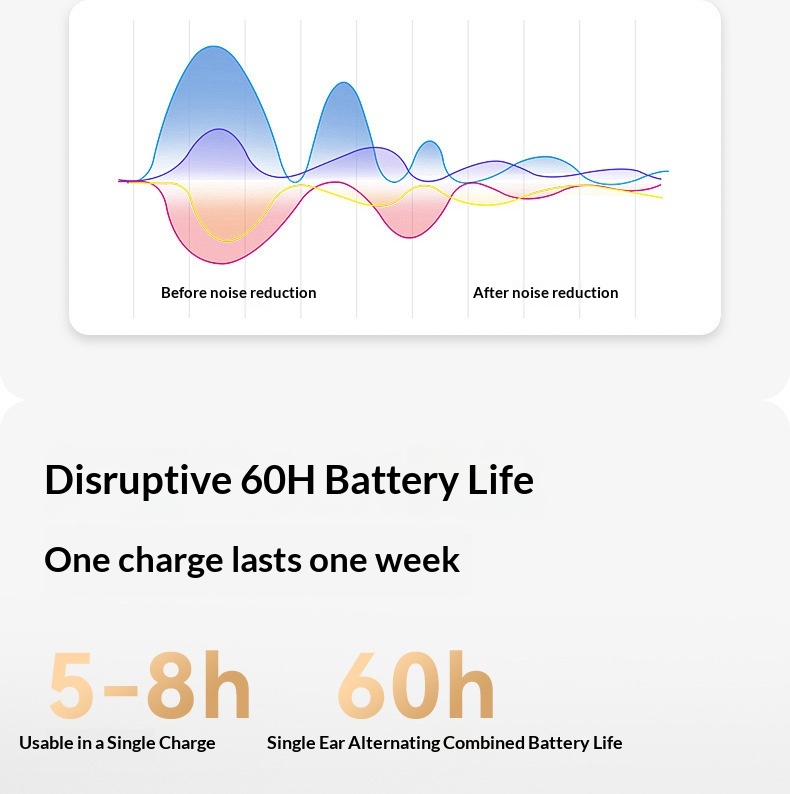 Before noise reduction

After noise reduction

Disruptive 60H Battery Life

One charge lasts one week

5-8h

Usable in a Single Charge

60h

Single Ear Alternating Combined Battery Life